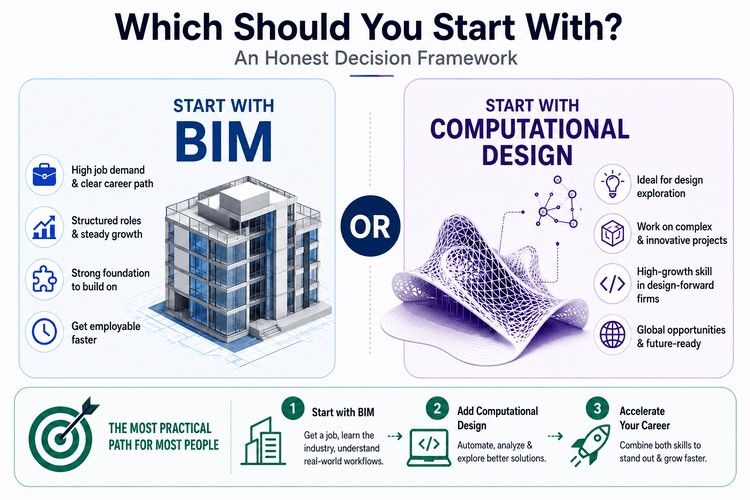 Which Should You Start With?
An Honest Decision Framework

START WITH
BIM

High job demand & clear career path

Structured roles & steady growth

Strong foundation to build on

Get employable faster

OR

START WITH
COMPUTATIONAL DESIGN

Ideal for design exploration

Work on complex & innovative projects

High-growth skill in design-forward firms

Global opportunities & future-ready

THE MOST PRACTICAL PATH FOR MOST PEOPLE

1 Start with BIM
Get a job, learn the industry, understand real-world workflows.

2 Add Computational Design
Automate, analyze & explore better solutions.

3 Accelerate Your Career
Combine both skills to stand out & grow faster.